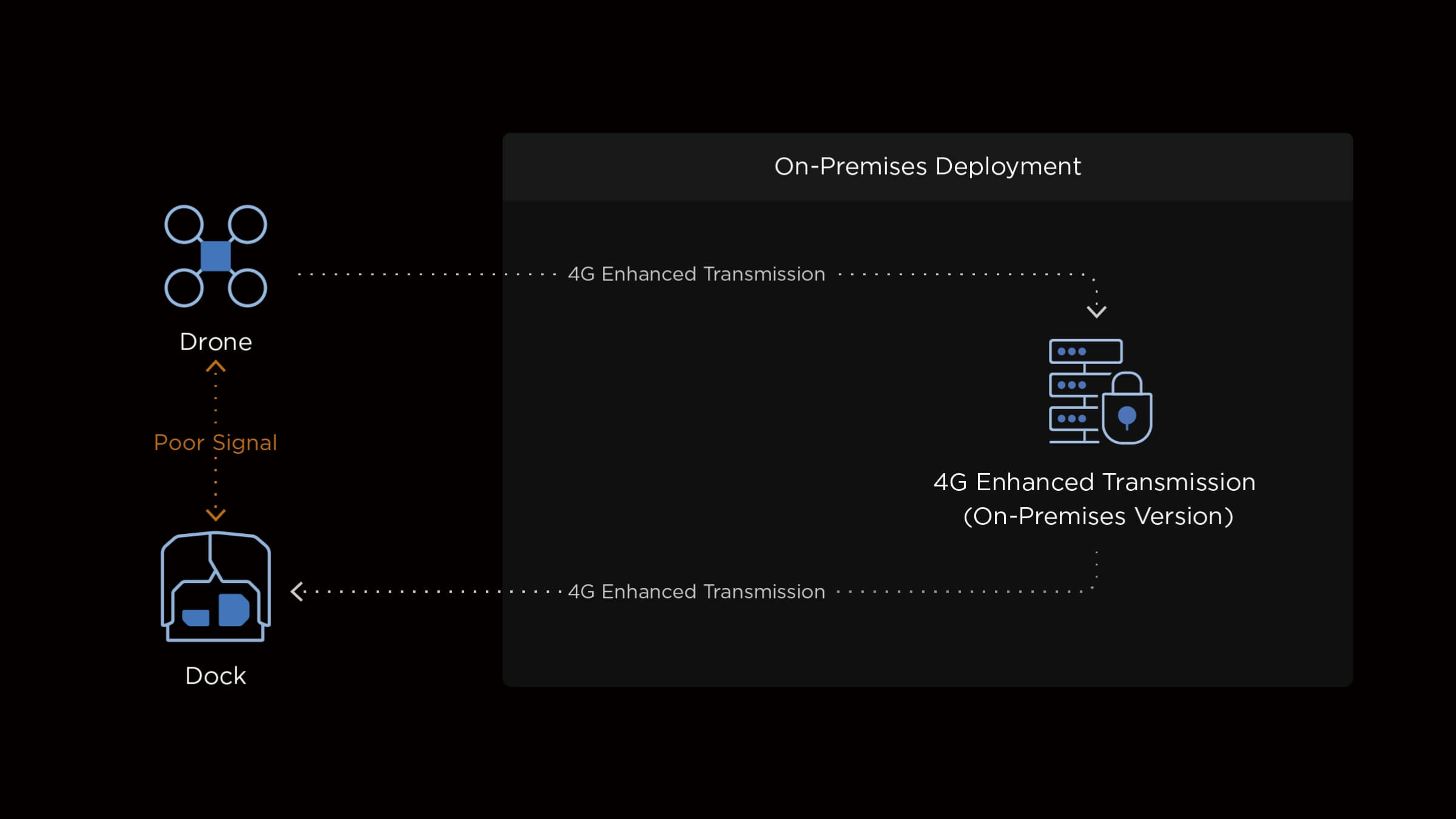 On-Premises Deployment

Drone

4G Enhanced Transmission

Poor Signal

4G Enhanced Transmission (On-Premises Version)

Dock

4G Enhanced Transmission